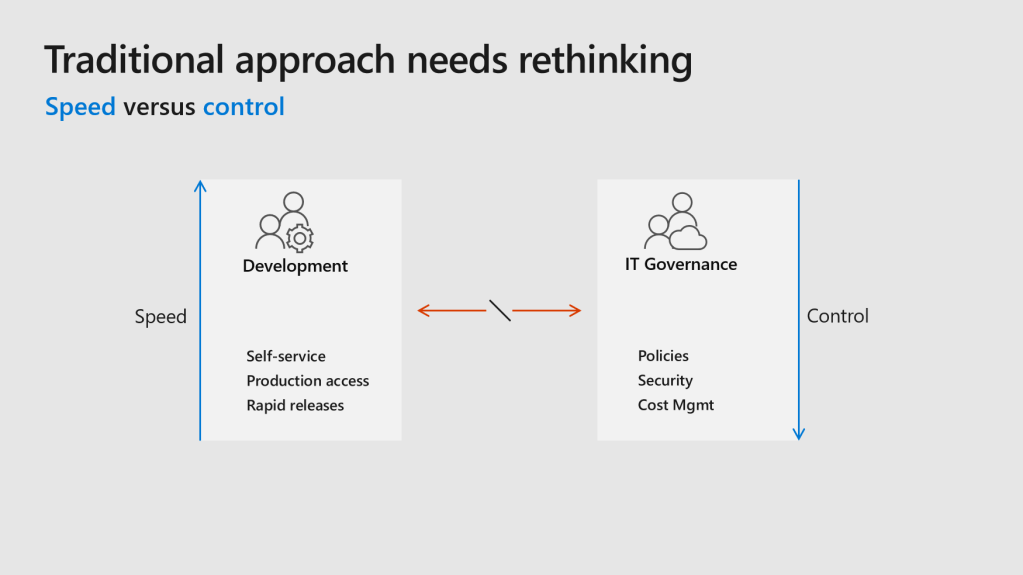 Traditional approach needs rethinking

Speed versus control

Speed

Development

Self-service
Production access
Rapid releases

IT Governance

Policies
Security
Cost Mgmt

Control